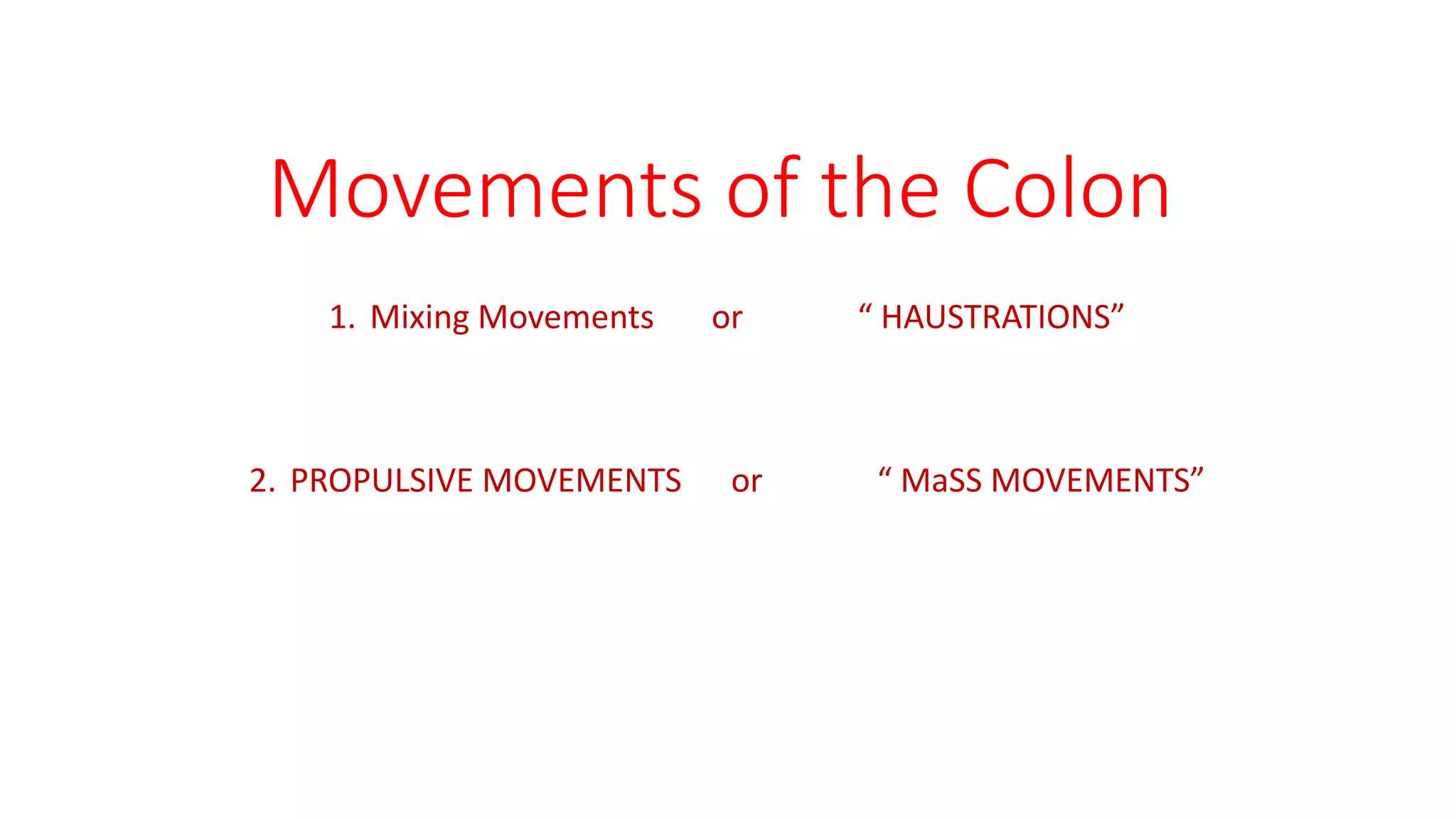 Movements of the Colon

1. Mixing Movements or “ HAUSTRATIONS”

2. PROPULSIVE MOVEMENTS or “ MaSS MOVEMENTS”